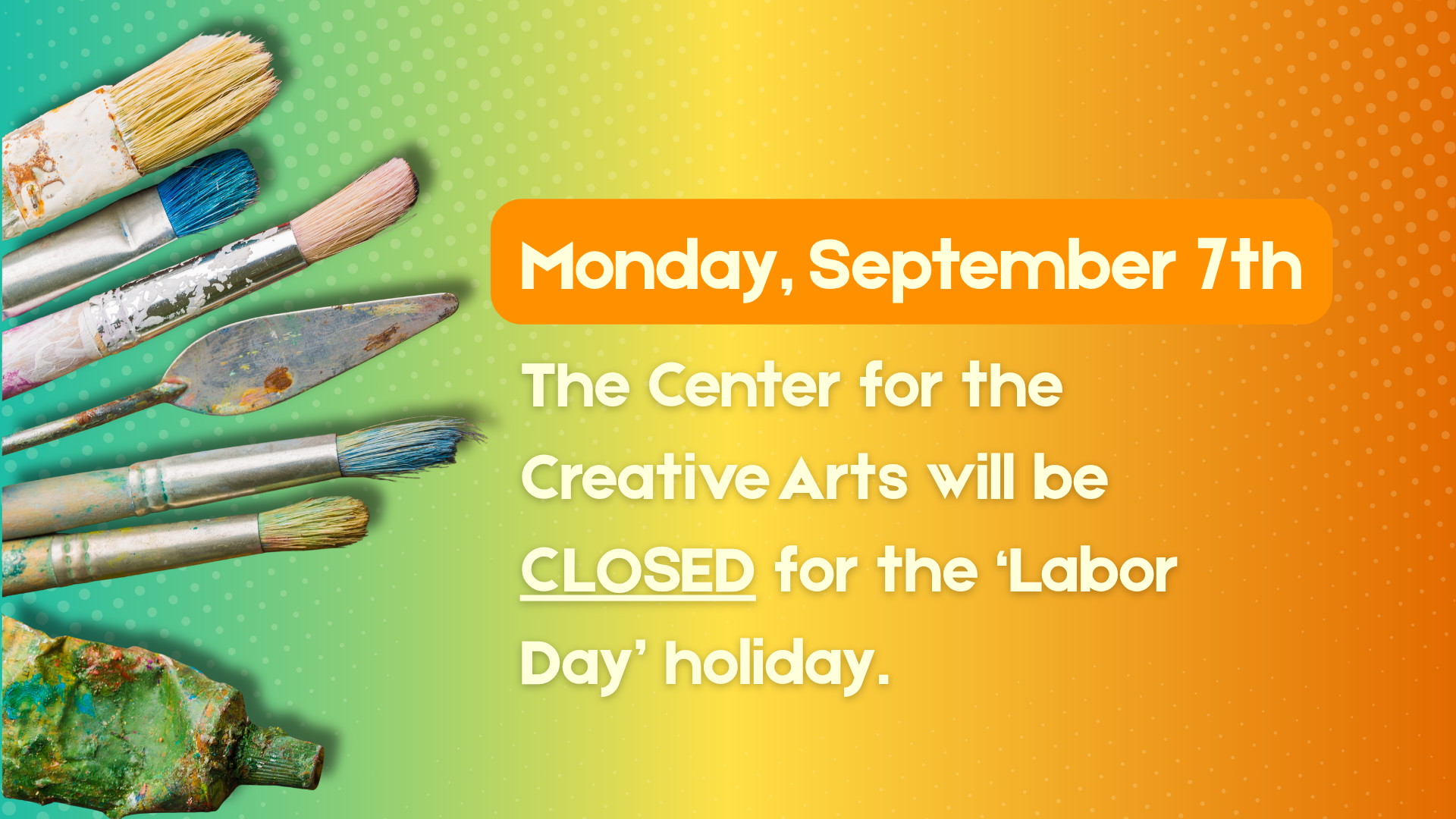 Monday, September 7th

The Center for the Creative Arts will be CLOSED for the ‘Labor Day’ holiday.